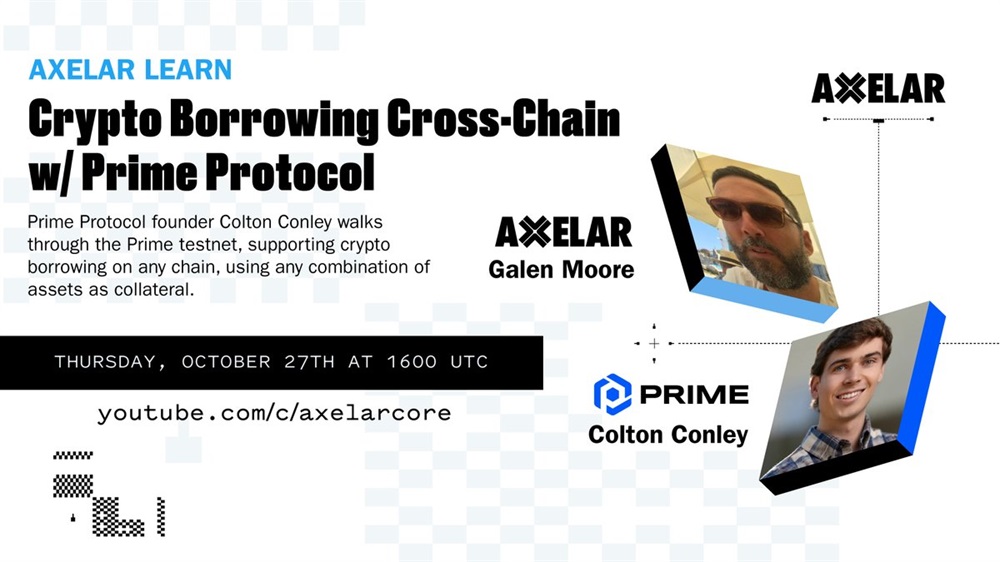 AXELAR LEARN

Crypto Borrowing Cross-Chain w/ Prime Protocol

Prime Protocol founder Colton Conley walks through the Prime testnet, supporting crypto borrowing on any chain, using any combination of assets as collateral.

THURSDAY, OCTOBER 27TH AT 1600 UTC

youtube.com/c/axelarcore

AXELAR

AXELAR
Galen Moore

PRIME
Colton Conley